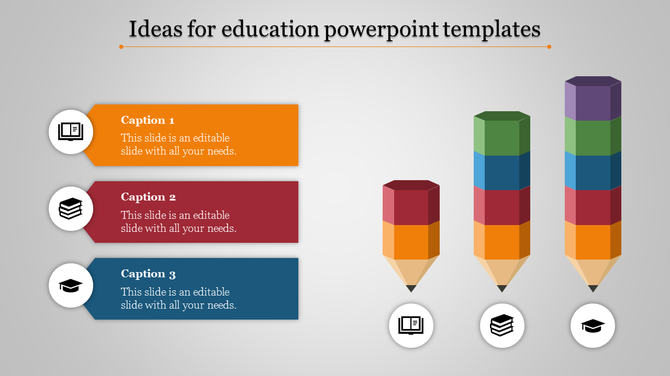 Ideas for education powerpoint templates

Caption 1
This slide is an editable slide with all your needs.

Caption 2
This slide is an editable slide with all your needs.

Caption 3
This slide is an editable slide with all your needs.